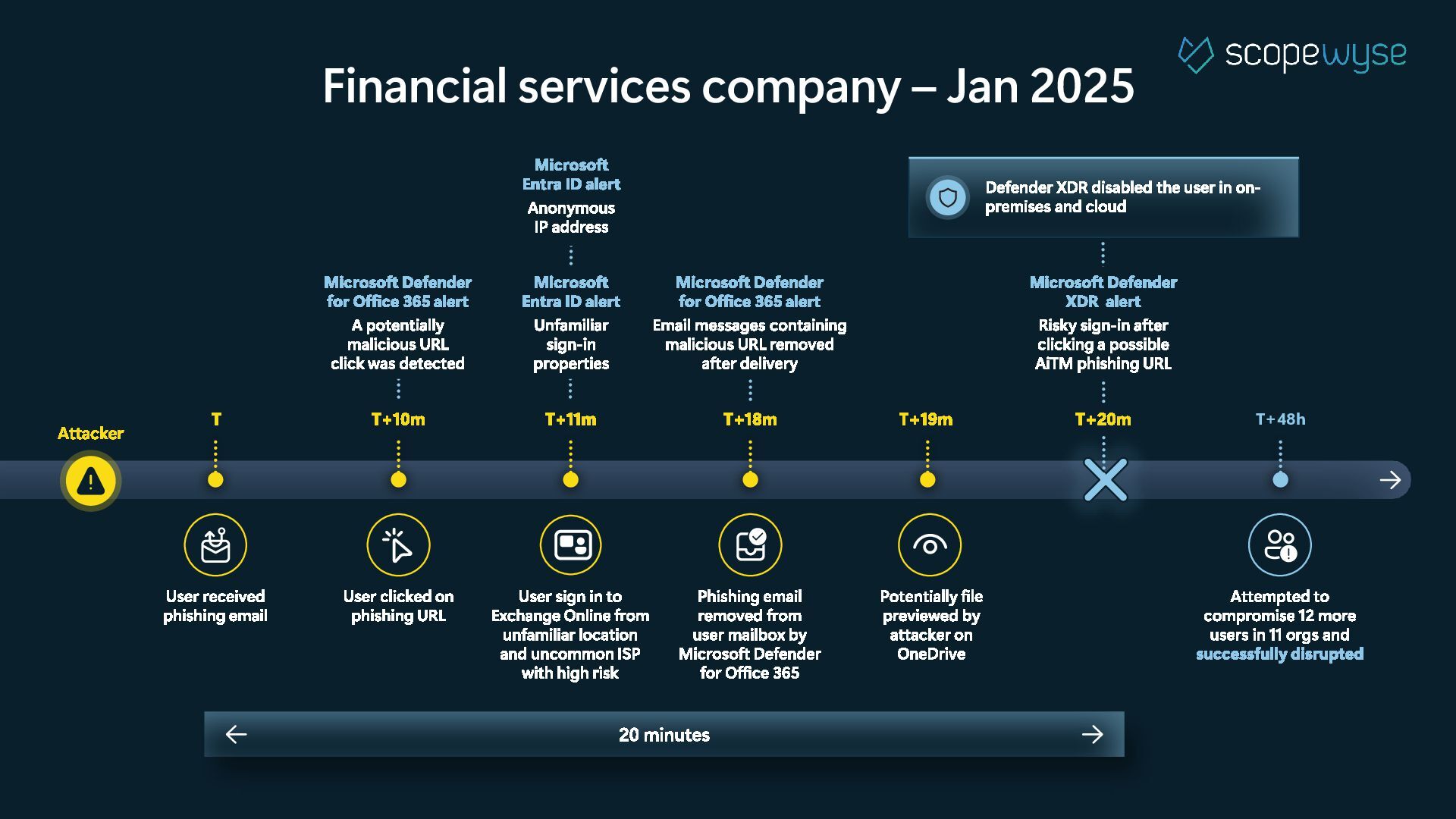 scopewyse

Financial services company – Jan 2025

Defender XDR disabled the user in on-premises and cloud

Microsoft Entra ID alert
Anonymous IP address

Microsoft Defender for Office 365 alert
A potentially malicious URL click was detected

Microsoft Entra ID alert
Unfamiliar sign-in properties

Microsoft Defender for Office 365 alert
Email messages containing malicious URL removed after delivery

Microsoft Defender XDR alert
Risky sign-in after clicking a possible AiTM phishing URL

Attacker

T

T+10m

T+11m

T+18m

T+19m

T+20m

T+48h

User received phishing email

User clicked on phishing URL

User sign in to Exchange Online from unfamiliar location and uncommon ISP with high risk

Phishing email removed from user mailbox by Microsoft Defender for Office 365

Potentially file previewed by attacker on OneDrive

Attempted to compromise 12 more users in 11 orgs and successfully disrupted

20 minutes